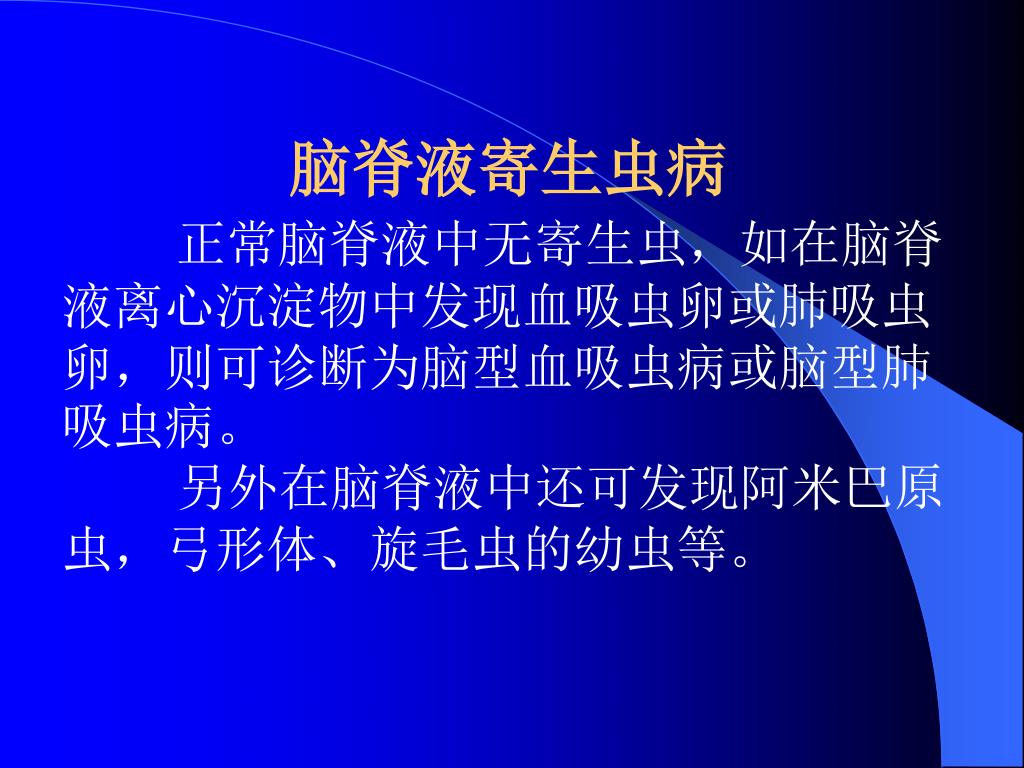 脑脊液寄生虫病

正常脑脊液中无寄生虫，如在脑脊液离心沉淀物中发现血吸虫卵或肺吸虫卵，则可诊断为脑型血吸虫病或脑型肺吸虫病。

另外在脑脊液中还可发现阿米巴原虫，弓形体、旋毛虫的幼虫等。